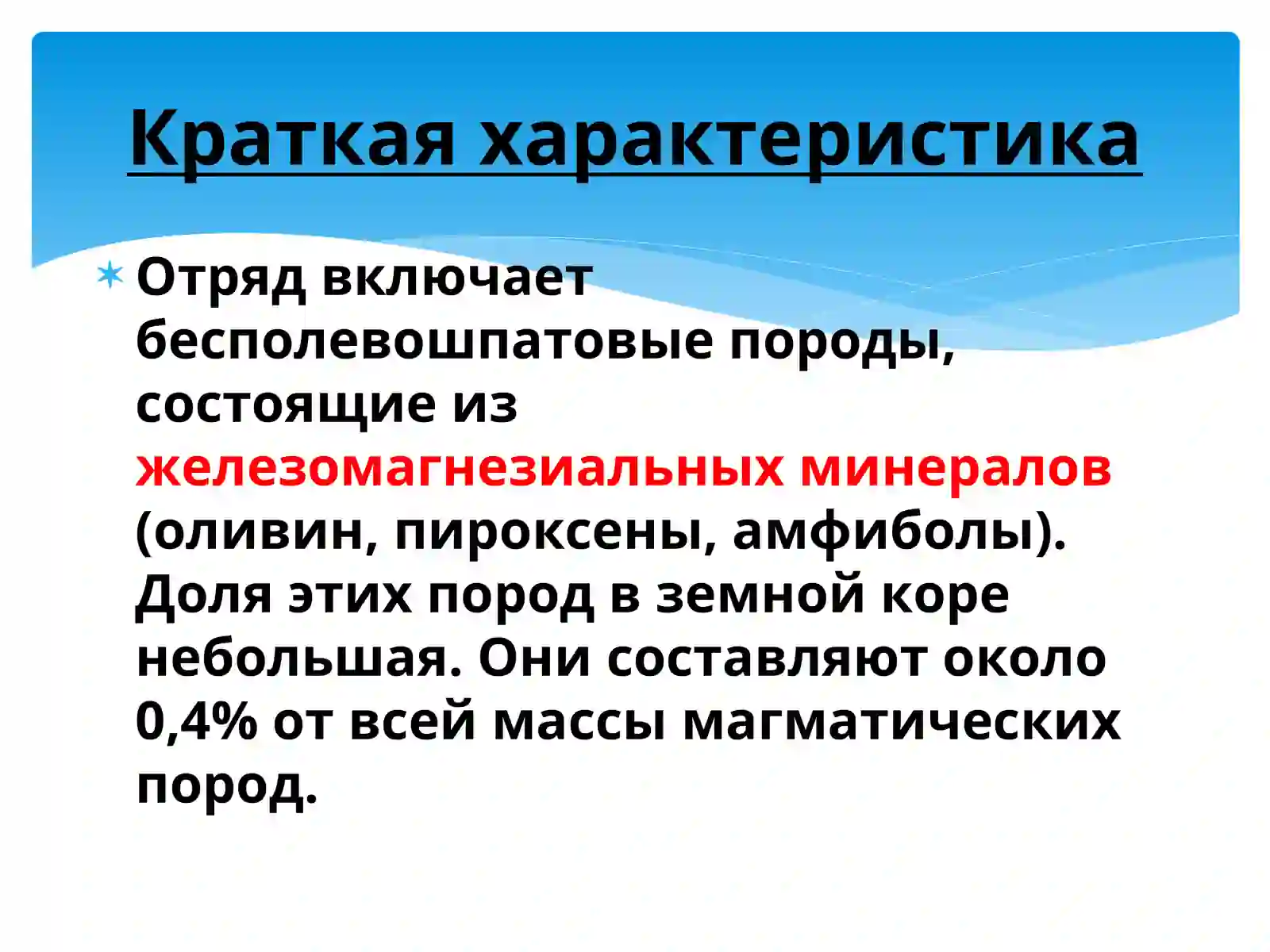 Краткая характеристика

Отряд включает бесполевошпатовые породы, состоящие из железомагнезиальных минералов (оливин, пироксены, амфиболы). Доля этих пород в земной коре небольшая. Они составляют около 0,4% от всей массы магматических пород.